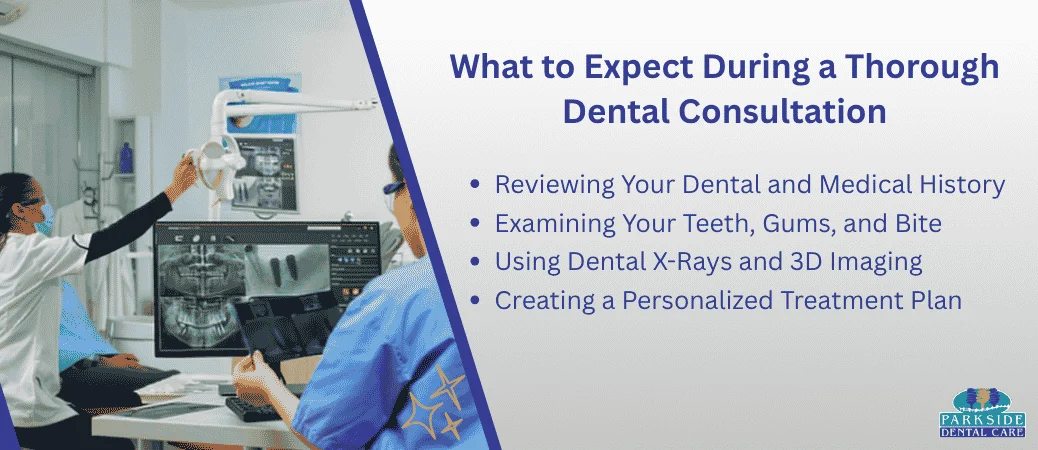 What to Expect During a Thorough Dental Consultation

• Reviewing Your Dental and Medical History
• Examining Your Teeth, Gums, and Bite
• Using Dental X-Rays and 3D Imaging
• Creating a Personalized Treatment Plan

PARKSIDE DENTAL CARE